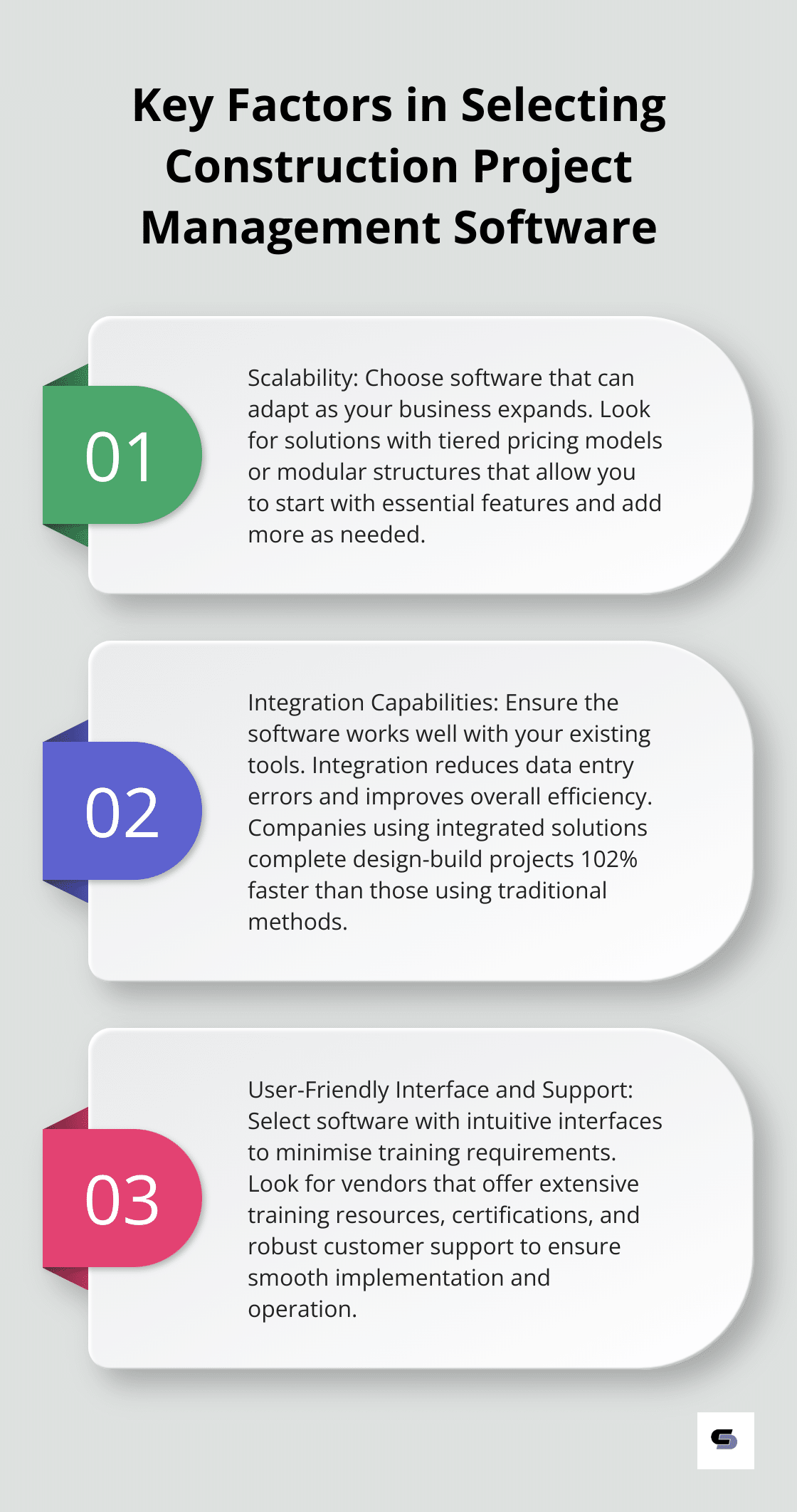 Key Factors in Selecting Construction Project Management Software

01

Scalability: Choose software that can adapt as your business expands. Look for solutions with tiered pricing models or modular structures that allow you to start with essential features and add more as needed.

02

Integration Capabilities: Ensure the software works well with your existing tools. Integration reduces data entry errors and improves overall efficiency. Companies using integrated solutions complete design-build projects 102% faster than those using traditional methods.

03

User-Friendly Interface and Support: Select software with intuitive interfaces to minimise training requirements. Look for vendors that offer extensive training resources, certifications, and robust customer support to ensure smooth implementation and operation.